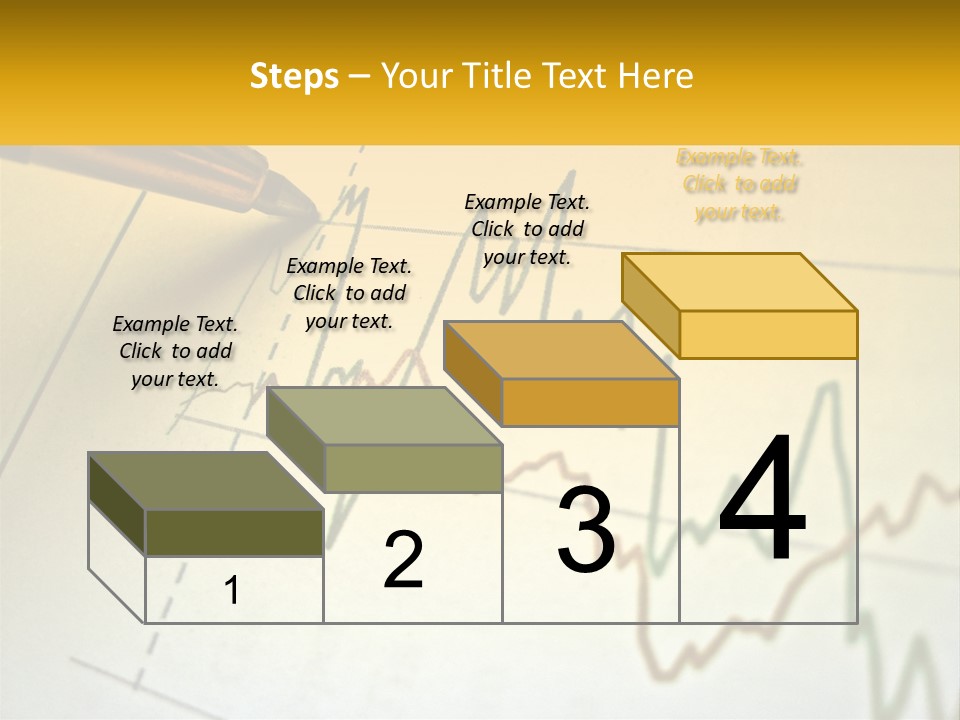 Steps – Your Title Text Here

Example Text. Click to add your text.

Example Text. Click to add your text.

Example Text. Click to add your text.

Example Text. Click to add your text.

1

2

3

4